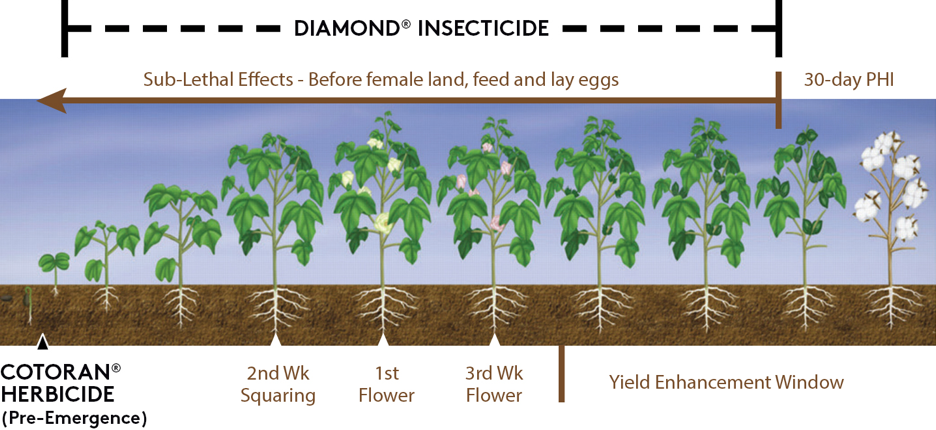 DIAMOND® INSECTICIDE

Sub-Lethal Effects - Before female land, feed and lay eggs

30-day PHI

COTORAN® HERBICIDE (Pre-Emergence)

2nd Wk Squaring

1st Flower

3rd Wk Flower

Yield Enhancement Window